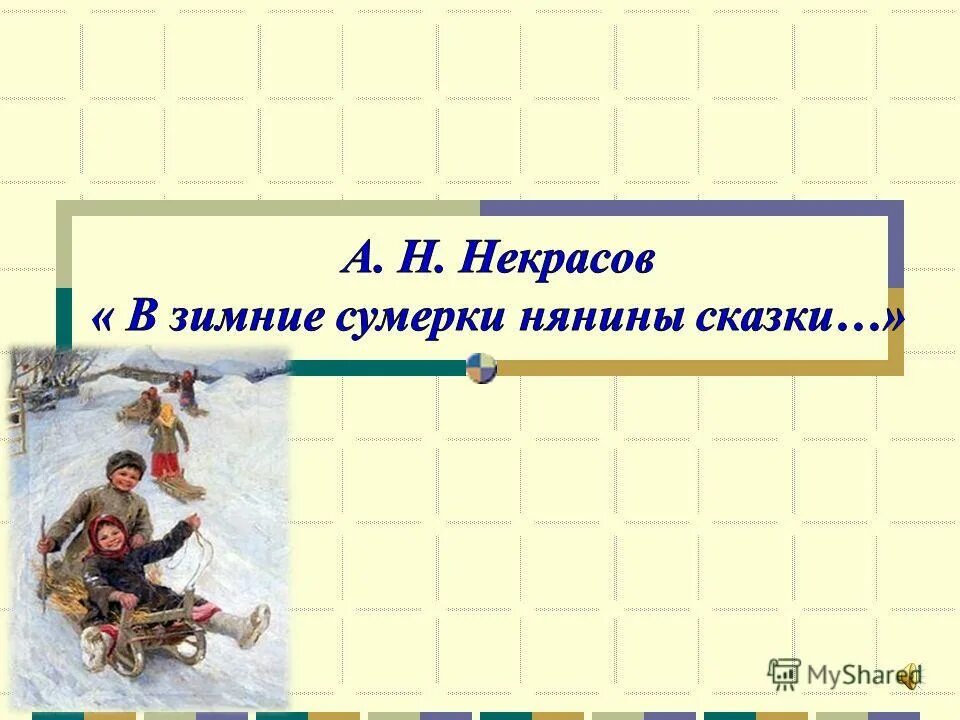 А. Н. Некрасов
« В зимние сумерки нянины сказки…»

MyShared